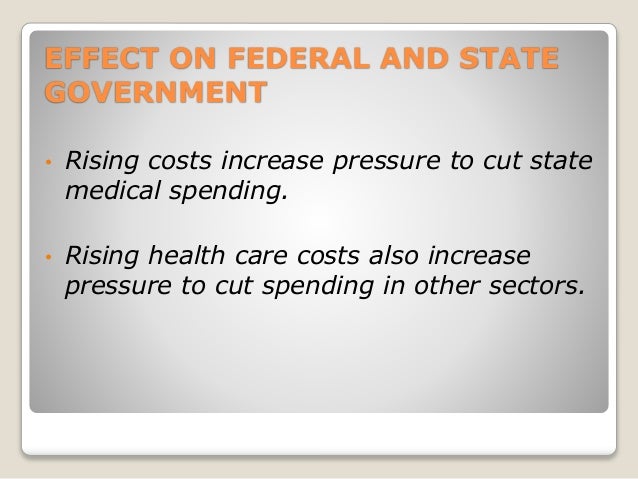 EFFECT ON FEDERAL AND STATE GOVERNMENT

• Rising costs increase pressure to cut state medical spending.

• Rising health care costs also increase pressure to cut spending in other sectors.